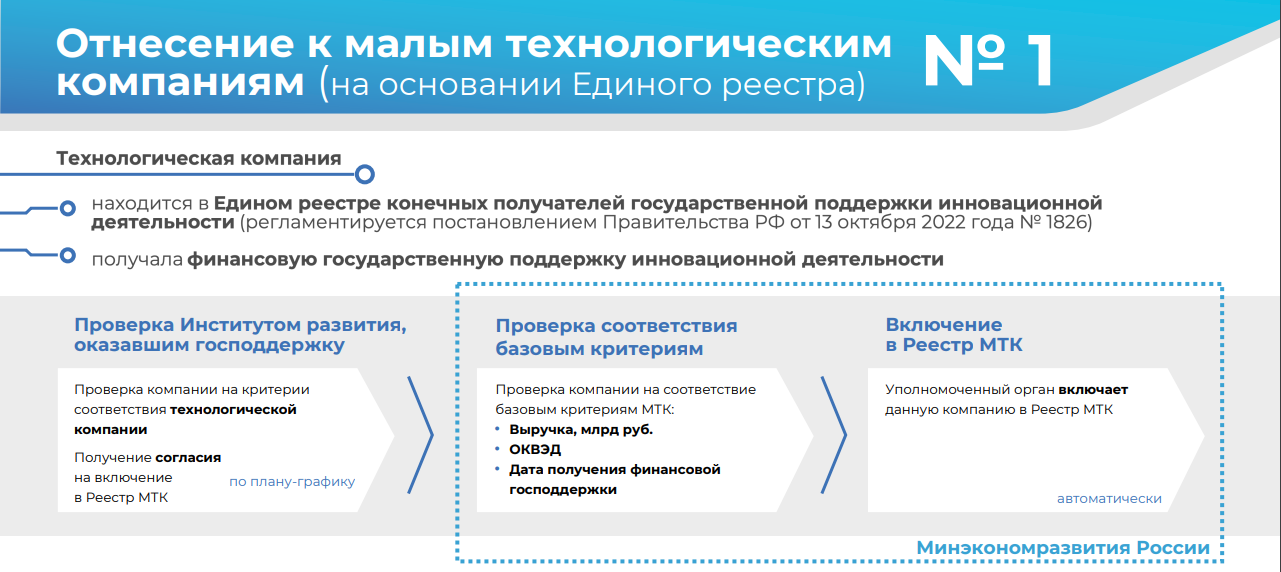 Отнесение к малым технологическим компаниям (на основании Единого реестра)

№ 1

Технологическая компания

находится в Едином реестре конечных получателей государственной поддержки инновационной деятельности (регламентируется постановлением Правительства РФ от 13 октября 2022 года № 1826)

получала финансовую государственную поддержку инновационной деятельности

Проверка Институтом развития, оказавшим господдержку

Проверка компании на критерии соответствия технологической компании

Получение согласия на включение в Реестр МТК

по плану-графику

Проверка соответствия базовым критериям

Проверка компании на соответствие базовым критериям МТК:
• Выручка, млрд руб.
• ОКВЭД
• Дата получения финансовой господдержки

Включение в Реестр МТК

Уполномоченный орган включает данную компанию в Реестр МТК

автоматически

Минэкономразвития России